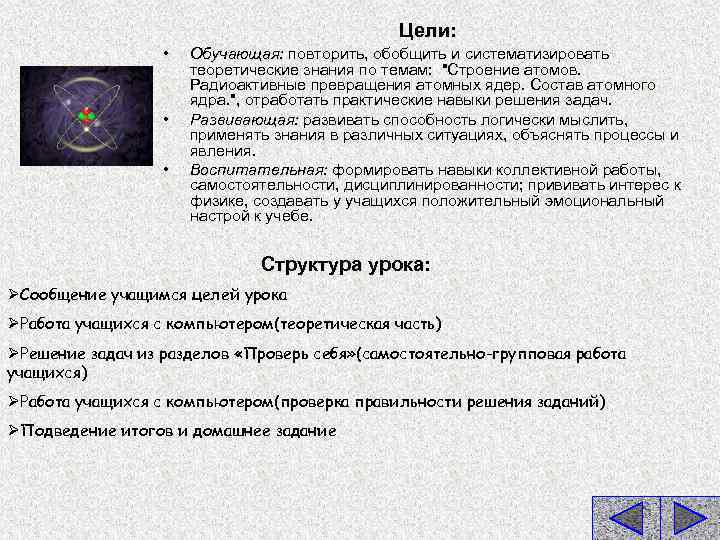 Цели:

• Обучающая: повторить, обобщить и систематизировать теоретические знания по темам: "Строение атомов. Радиоактивные превращения атомных ядер. Состав атомного ядра.", отработать практические навыки решения задач.
• Развивающая: развивать способность логически мыслить, применять знания в различных ситуациях, объяснять процессы и явления.
• Воспитательная: формировать навыки коллективной работы, самостоятельности, дисциплинированности; прививать интерес к физике, создавать у учащихся положительный эмоциональный настрой к учебе.

Структура урока:

➢Сообщение учащимся целей урока
➢Работа учащихся с компьютером(теоретическая часть)
➢Решение задач из разделов «Проверь себя»(самостоятельно-групповая работа учащихся)
➢Работа учащихся с компьютером(проверка правильности решения заданий)
➢Подведение итогов и домашнее задание